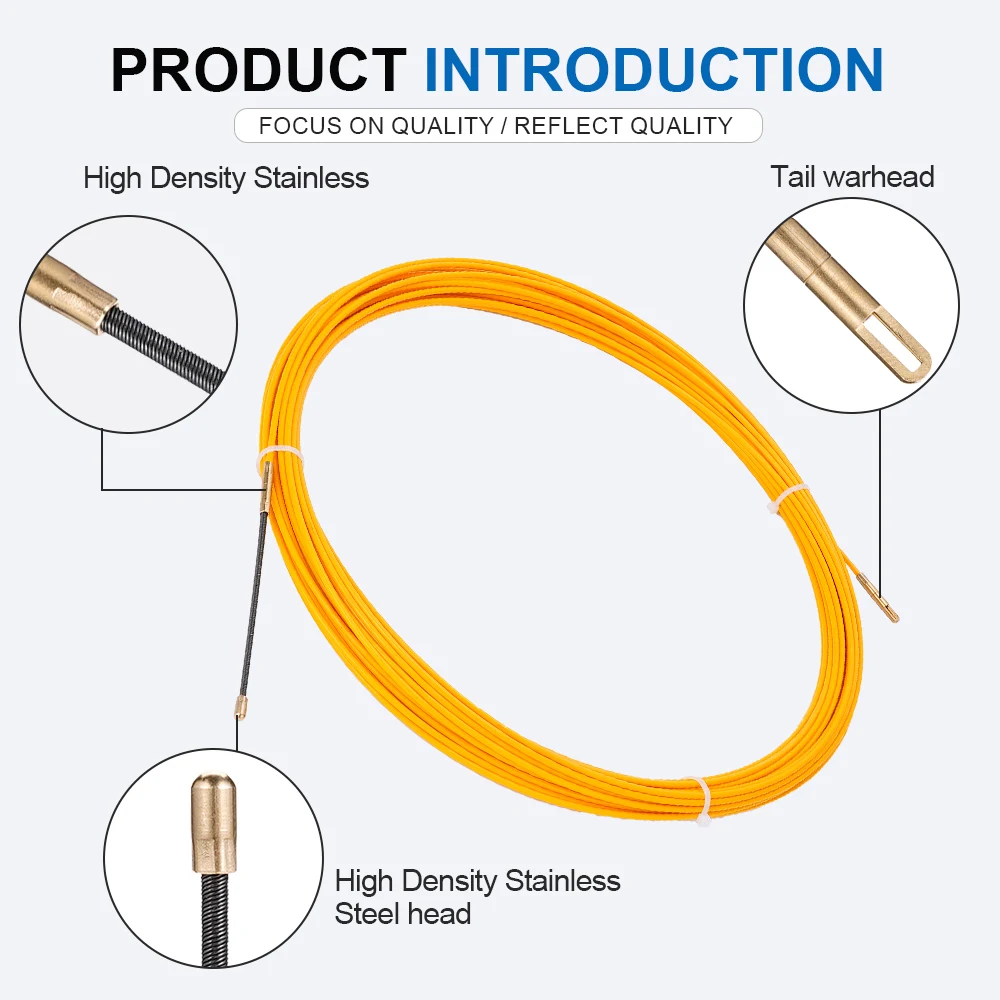 PRODUCT INTRODUCTION

FOCUS ON QUALITY / REFLECT QUALITY

High Density Stainless

Tail warhead

High Density Stainless Steel head